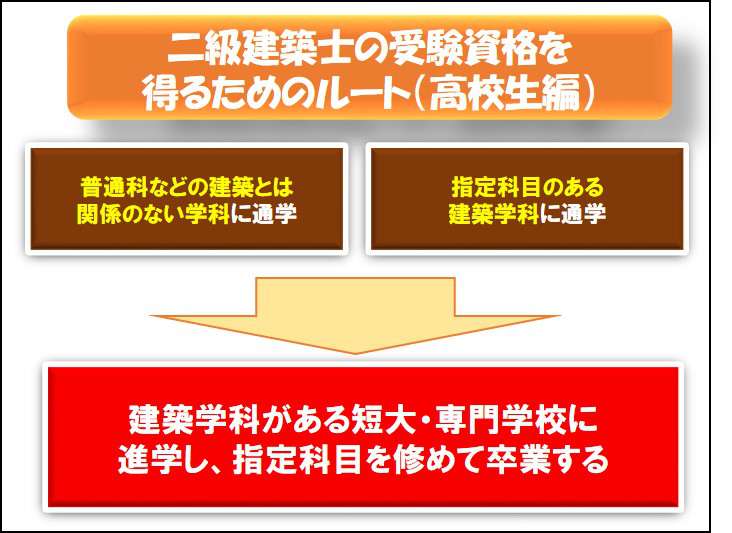 二級建築士の受験資格を得るためのルート（高校生編）

普通科などの建築とは関係のない学科に通学

指定科目のある建築学科に通学

建築学科がある短大・専門学校に進学し、指定科目を修めて卒業する